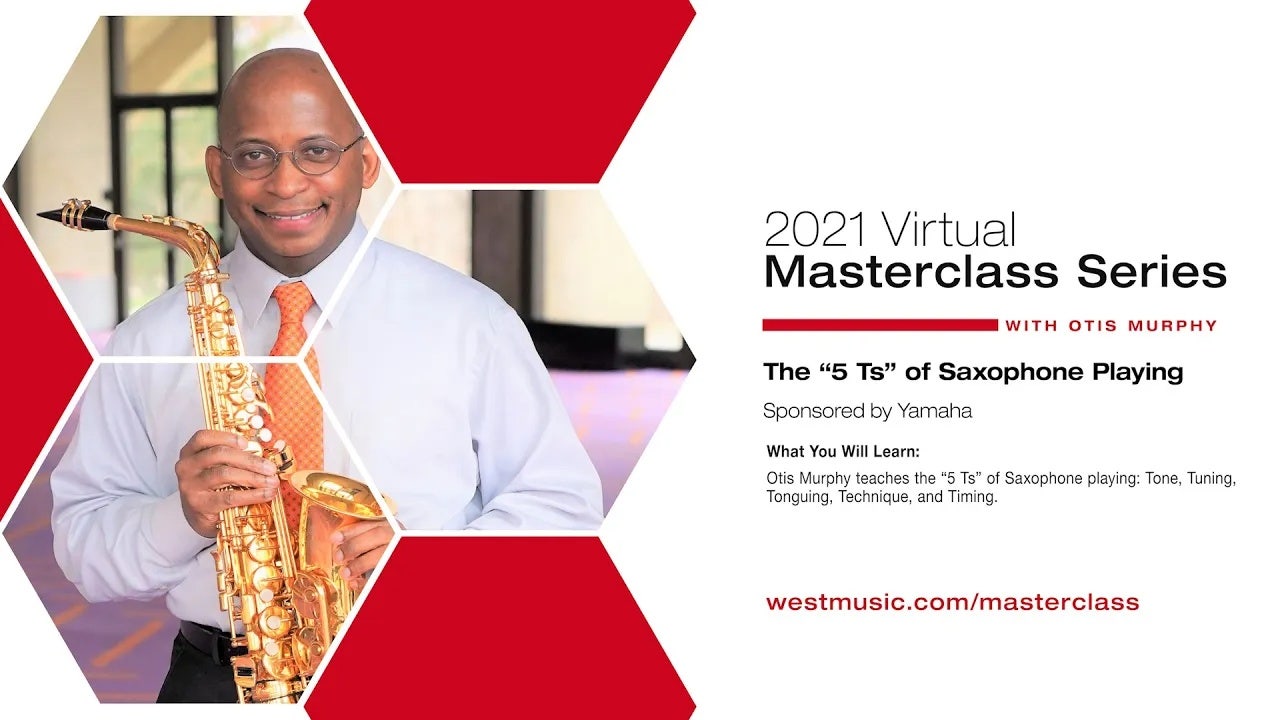 2021 Virtual
Masterclass Series

WITH OTIS MURPHY

The “5 Ts” of Saxophone Playing

Sponsored by Yamaha

What You Will Learn:

Otis Murphy teaches the “5 Ts” of Saxophone playing: Tone, Tuning, Tonguing, Technique, and Timing.

westmusic.com/masterclass